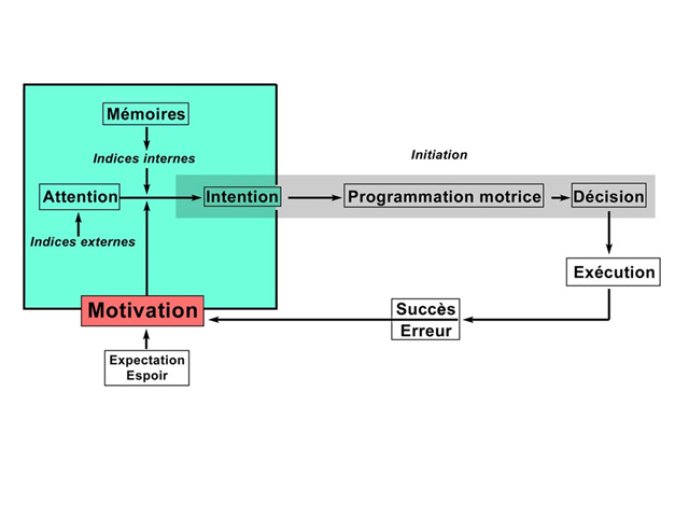 Mémoires
Indices internes
Initiation
Attention
Intention
Programmation motrice
Décision
Indices externes
Exécution
Motivation
Succès
Erreur
Expectation
Espoir